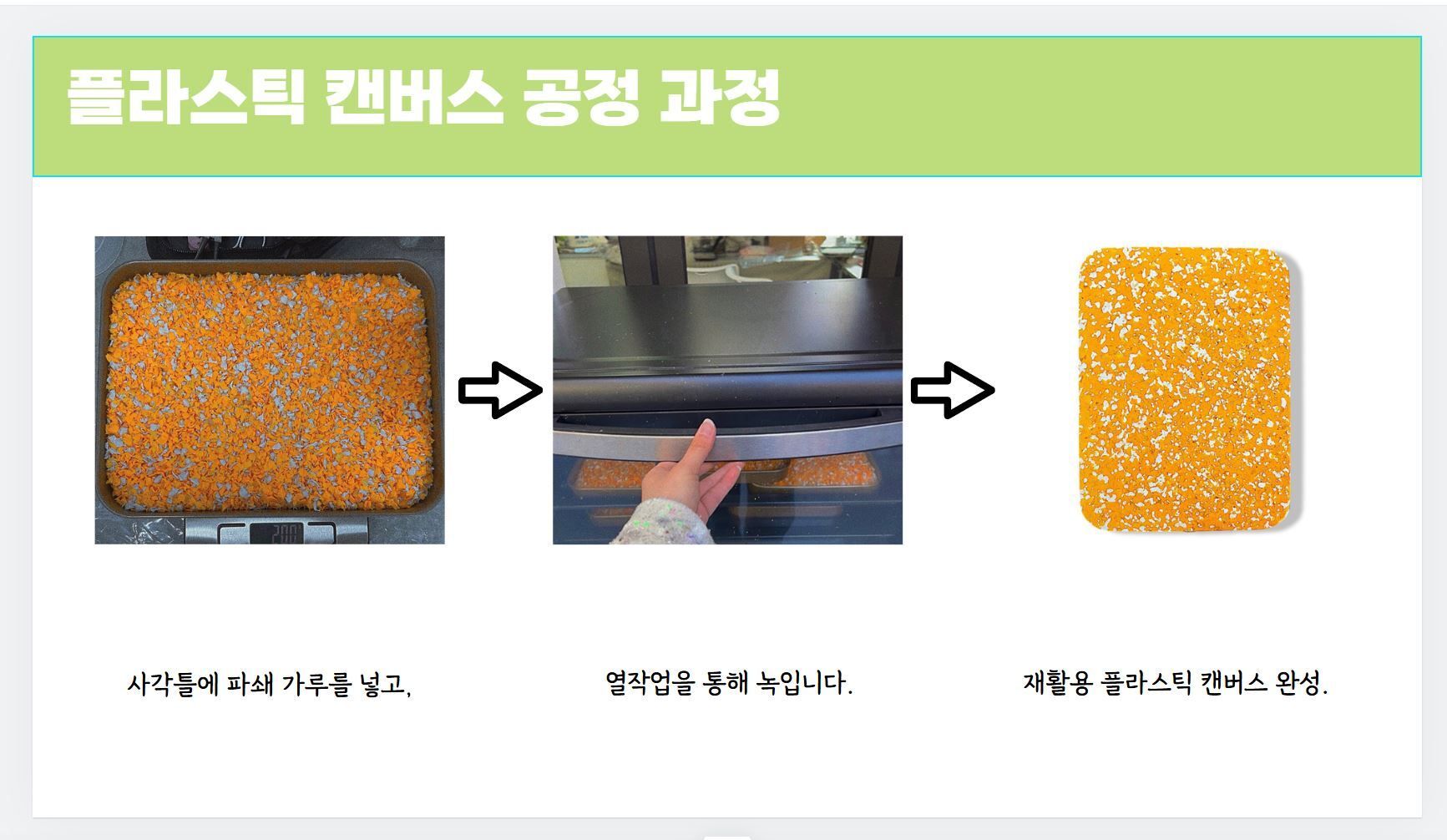 플라스틱 캔버스 공정 과정

200

사각틀에 파쇄 가루를 넣고,

열작업을 통해 녹입니다.

재활용 플라스틱 캔버스 완성.